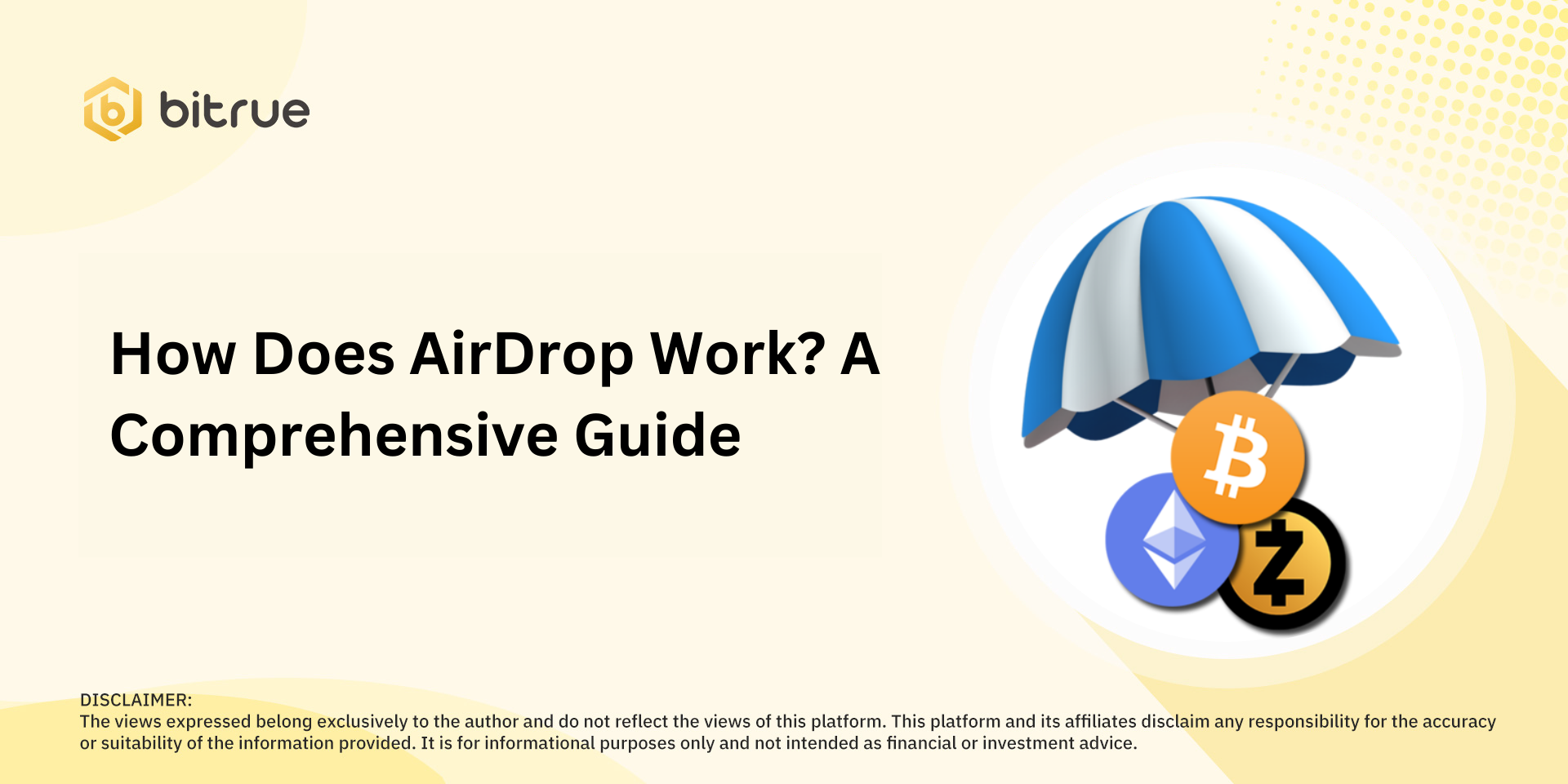 bitrue

How Does AirDrop Work? A Comprehensive Guide

DISCLAIMER:
The views expressed belong exclusively to the author and do not reflect the views of this platform. This platform and its affiliates disclaim any responsibility for the accuracy or suitability of the information provided. It is for informational purposes only and not intended as financial or investment advice.